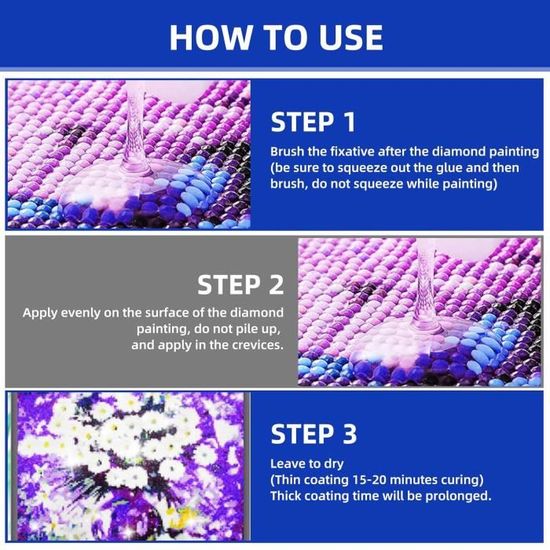 HOW TO USE

STEP 1

Brush the fixative after the diamond painting (be sure to squeeze out the glue and then brush, do not squeeze while painting)

STEP 2

Apply evenly on the surface of the diamond painting, do not pile up, and apply in the crevices.

STEP 3

Leave to dry
(Thin coating 15-20 minutes curing)
Thick coating time will be prolonged.